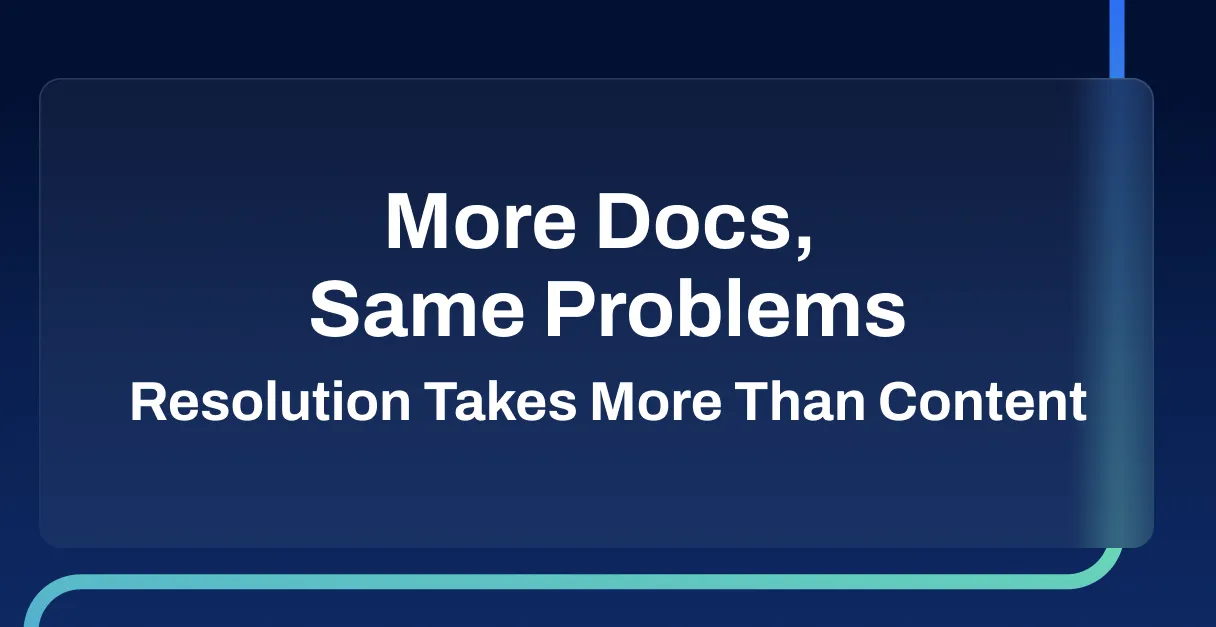 More Docs,
Same Problems

Resolution Takes More Than Content